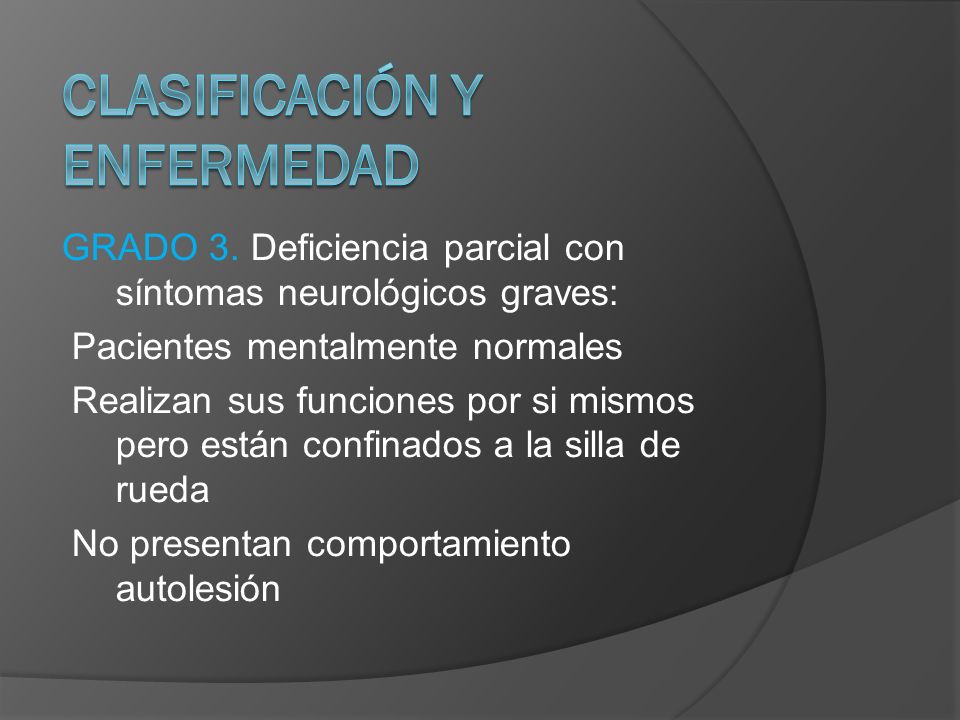 CLASIFICACIÓN Y ENFERMEDAD

GRADO 3. Deficiencia parcial con síntomas neurológicos graves:

Pacientes mentalmente normales

Realizan sus funciones por si mismos pero están confinados a la silla de rueda

No presentan comportamiento autolesión